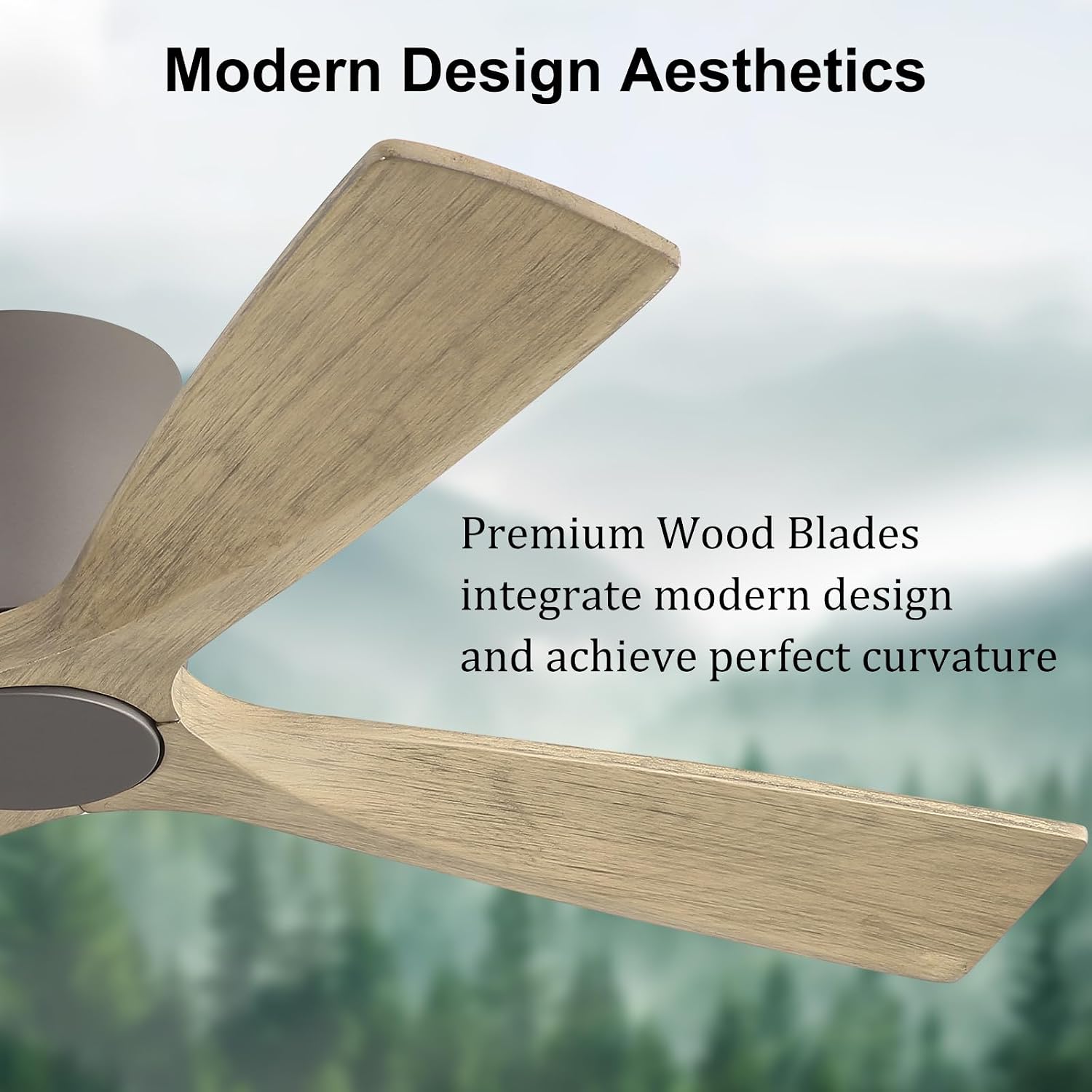 Modern Design Aesthetics

Premium Wood Blades integrate modern design and achieve perfect curvature